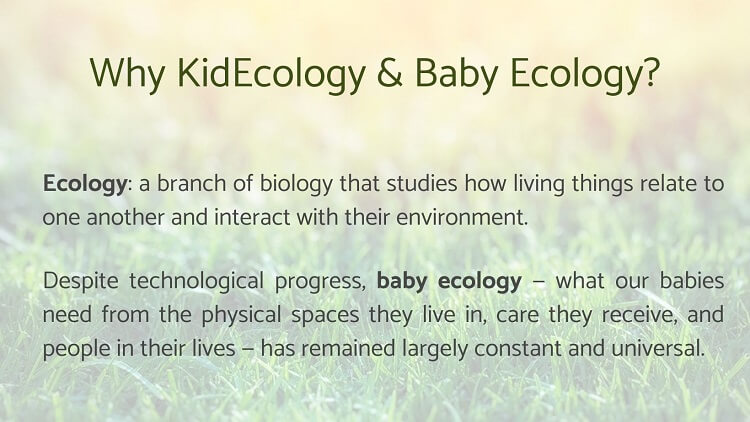 Why KidEcology & Baby Ecology?

Ecology: a branch of biology that studies how living things relate to one another and interact with their environment.

Despite technological progress, baby ecology – what our babies need from the physical spaces they live in, care they receive, and people in their lives – has remained largely constant and universal.